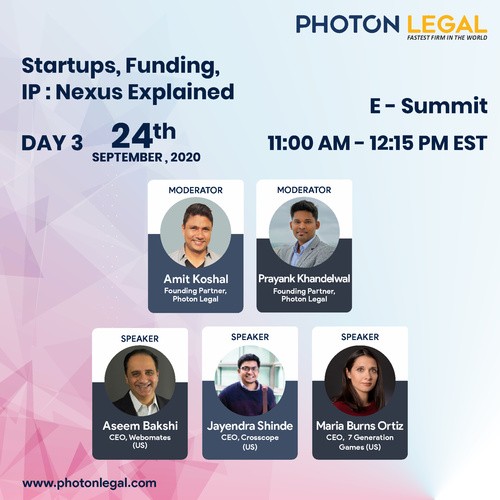 PHOTON LEGAL
FASTEST FIRM IN THE WORLD

Startups, Funding, IP : Nexus Explained

E - Summit

DAY 3 24th SEPTEMBER , 2020

11:00 AM - 12:15 PM EST

MODERATOR
Amit Koshal
Founding Partner, Photon Legal

MODERATOR
Prayank Khandelwal
Founding Partner, Photon Legal

SPEAKER
Aseem Bakshi
CEO, Webomates (US)

SPEAKER
Jayendra Shinde
CEO, Crosscope (US)

SPEAKER
Maria Burns Ortiz
CEO, 7 Generation Games (US)

www.photonlegal.com